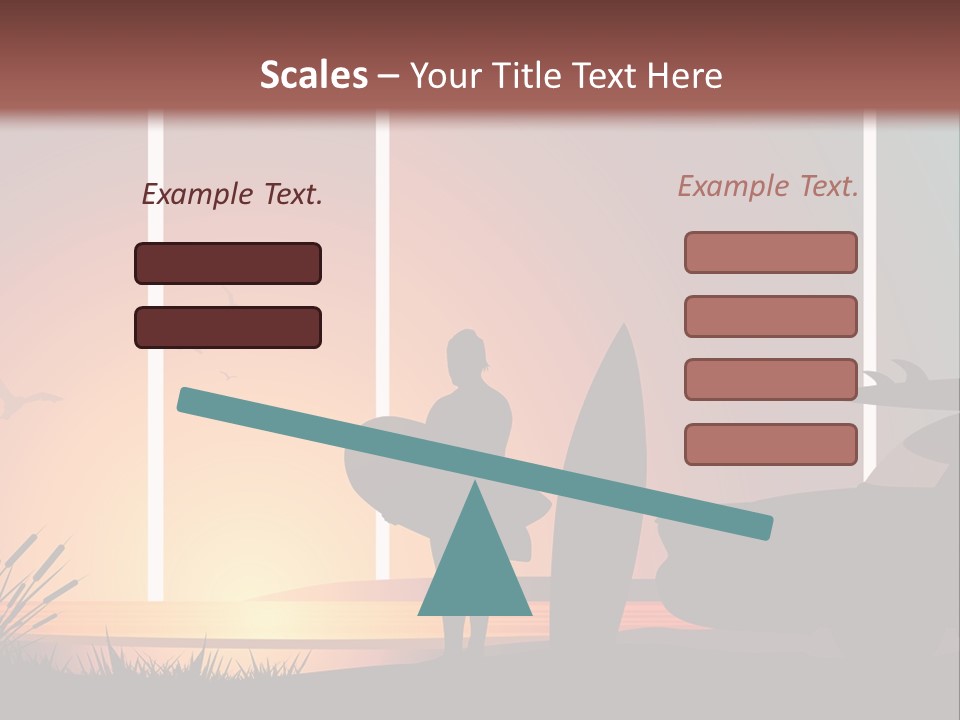 Scales – Your Title Text Here

Example Text.

Example Text.